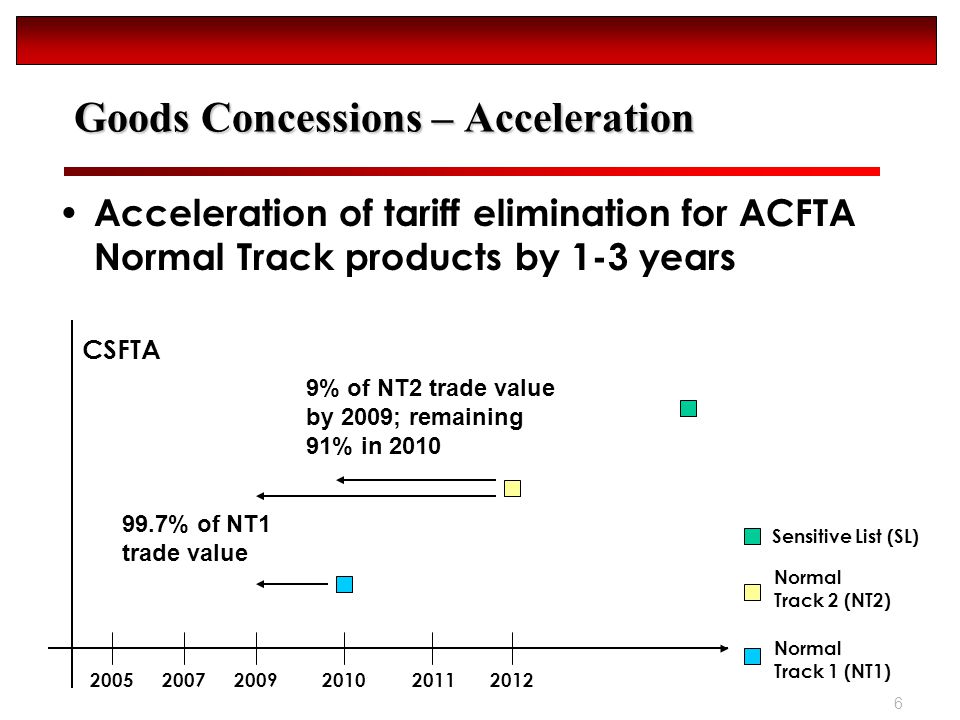 Goods Concessions – Acceleration

• Acceleration of tariff elimination for ACFTA Normal Track products by 1-3 years

CSFTA

9% of NT2 trade value by 2009; remaining 91% in 2010

99.7% of NT1 trade value

Sensitive List (SL)

Normal Track 2 (NT2)

Normal Track 1 (NT1)

2005 2007 2009 2010 2011 2012

6